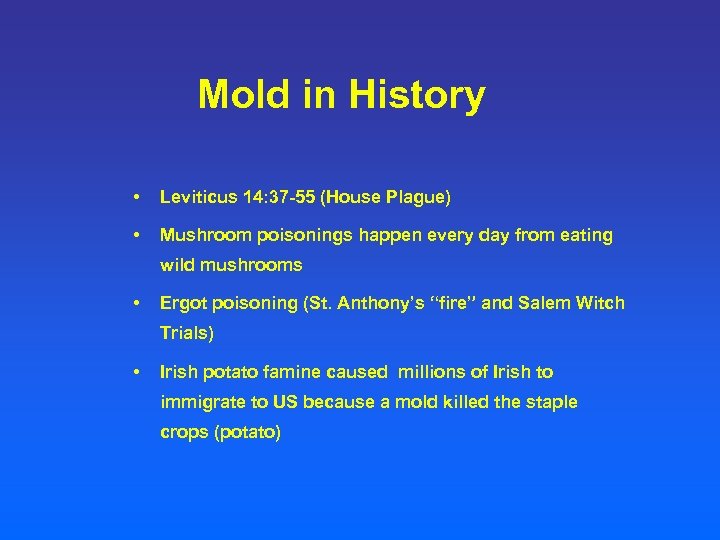 Mold in History

• Leviticus 14:37-55 (House Plague)

• Mushroom poisonings happen every day from eating wild mushrooms

• Ergot poisoning (St. Anthony's "fire" and Salem Witch Trials)

• Irish potato famine caused millions of Irish to immigrate to US because a mold killed the staple crops (potato)